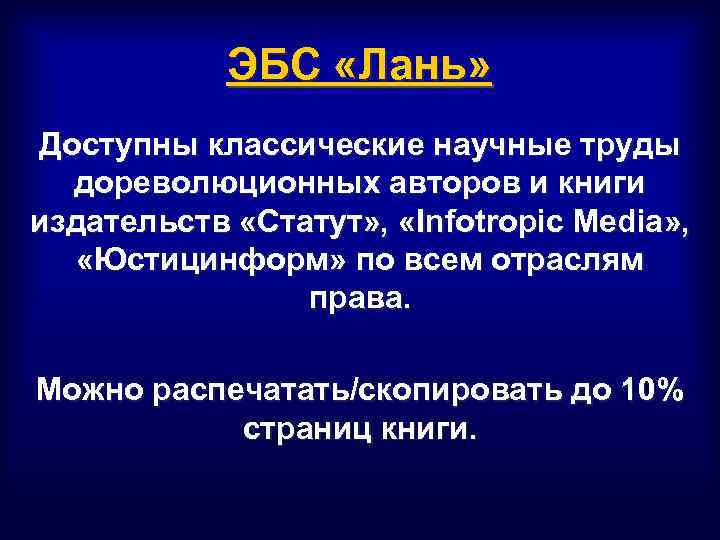 ЭБС «Лань»

Доступны классические научные труды дореволюционных авторов и книги издательств «Статут», «Infotropic Media», «Юстицинформ» по всем отраслям права.

Можно распечатать/скопировать до 10% страниц книги.